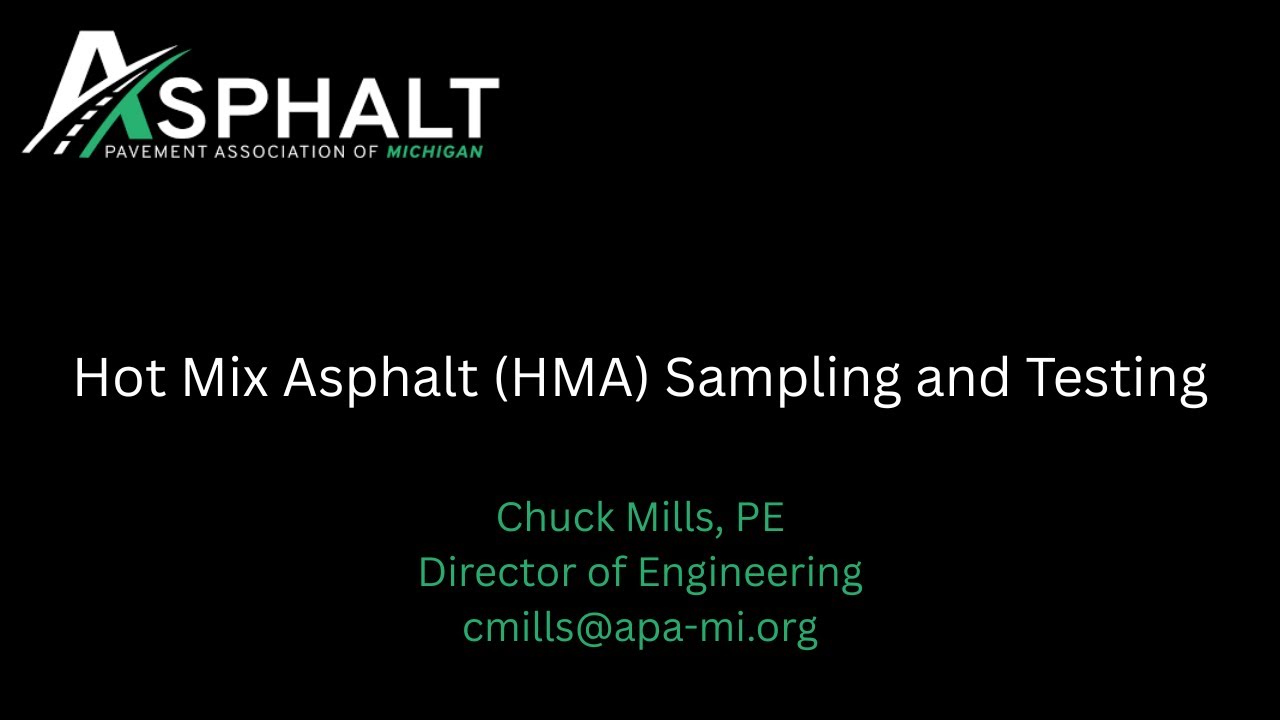 ASPHALT
PAVEMENT ASSOCIATION OF MICHIGAN

Hot Mix Asphalt (HMA) Sampling and Testing

Chuck Mills, PE
Director of Engineering
cmills@apa-mi.org